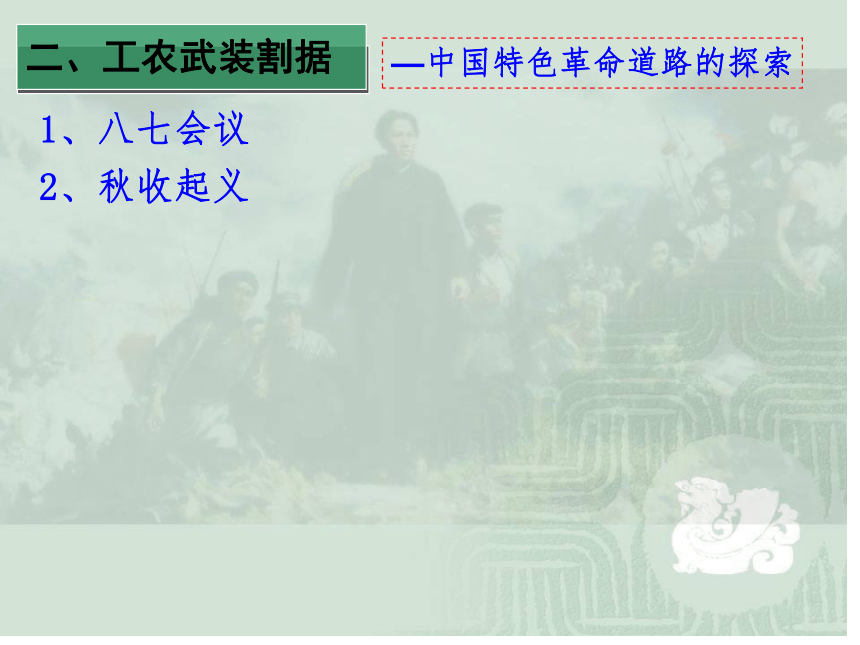 二、工农武装割据

—中国特色革命道路的探索

1、八七会议

2、秋收起义